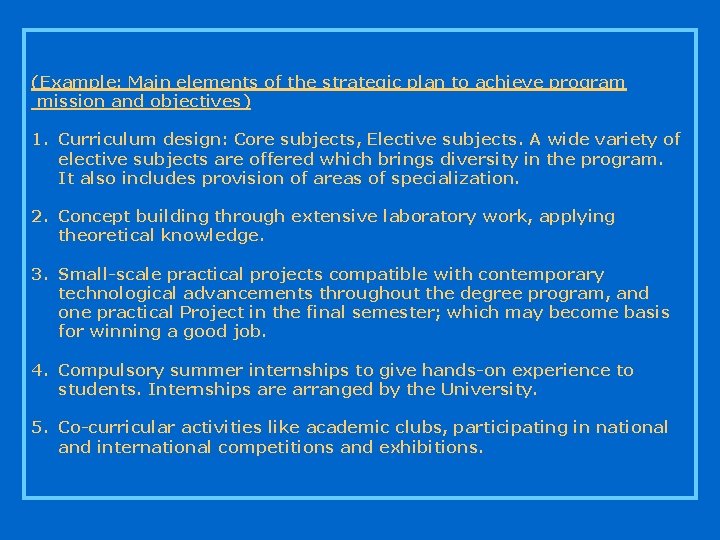 (Example: Main elements of the strategic plan to achieve program mission and objectives)

1. Curriculum design: Core subjects, Elective subjects. A wide variety of elective subjects are offered which brings diversity in the program. It also includes provision of areas of specialization.

2. Concept building through extensive laboratory work, applying theoretical knowledge.

3. Small-scale practical projects compatible with contemporary technological advancements throughout the degree program, and one practical Project in the final semester; which may become basis for winning a good job.

4. Compulsory summer internships to give hands-on experience to students. Internships are arranged by the University.

5. Co-curricular activities like academic clubs, participating in national and international competitions and exhibitions.